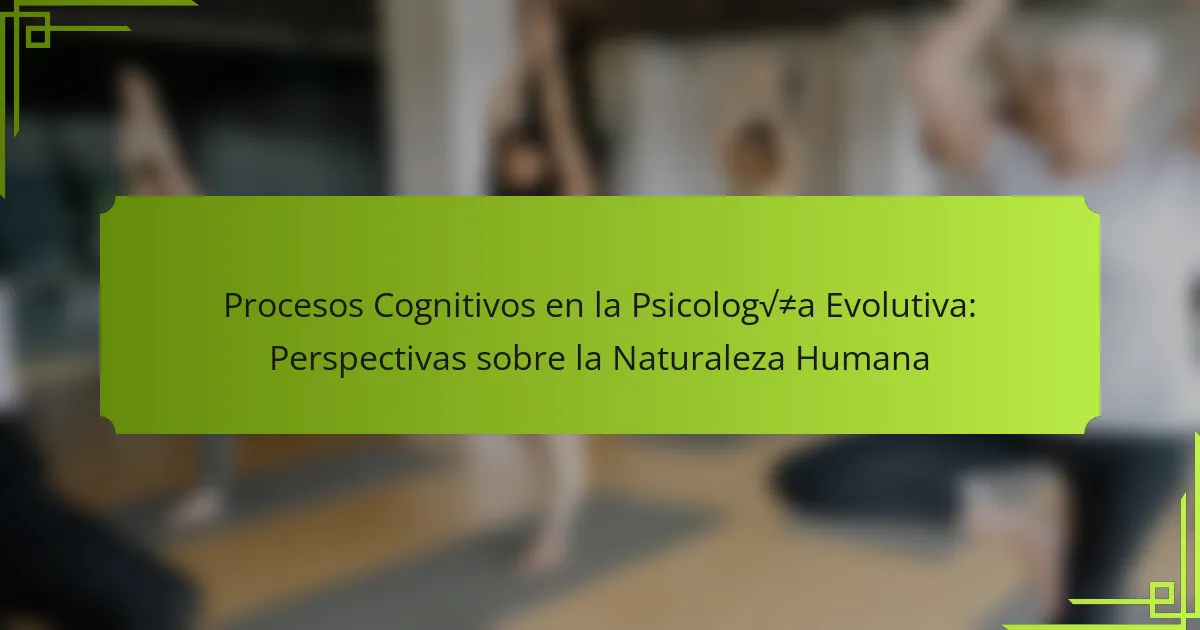 Procesos Cognitivos en la Psicolog√≠a Evolutiva: Perspectivas sobre la Naturaleza Humana